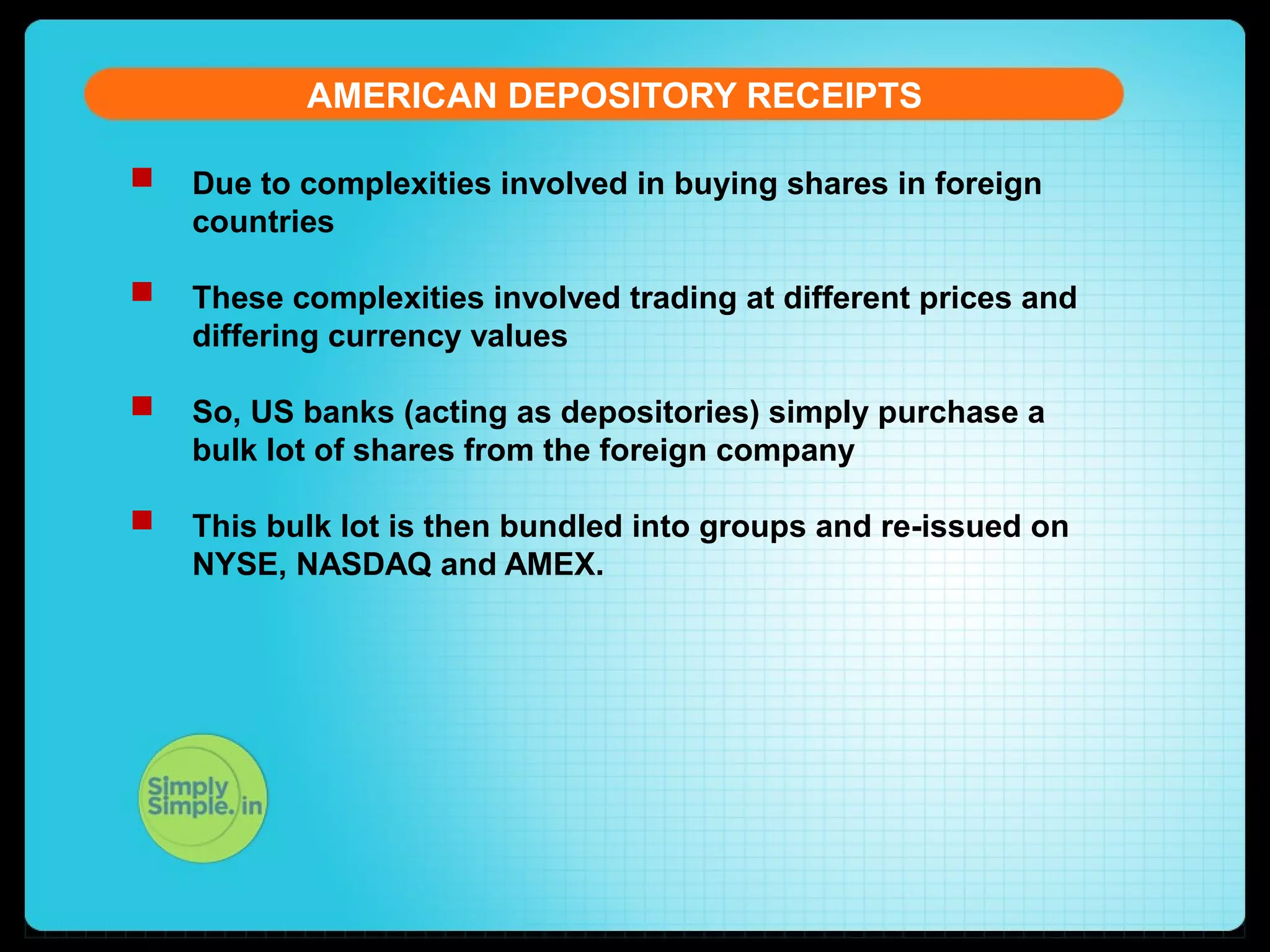 AMERICAN DEPOSITORY RECEIPTS

Due to complexities involved in buying shares in foreign countries

These complexities involved trading at different prices and differing currency values

So, US banks (acting as depositories) simply purchase a bulk lot of shares from the foreign company

This bulk lot is then bundled into groups and re-issued on NYSE, NASDAQ and AMEX.

Simply Simple.in